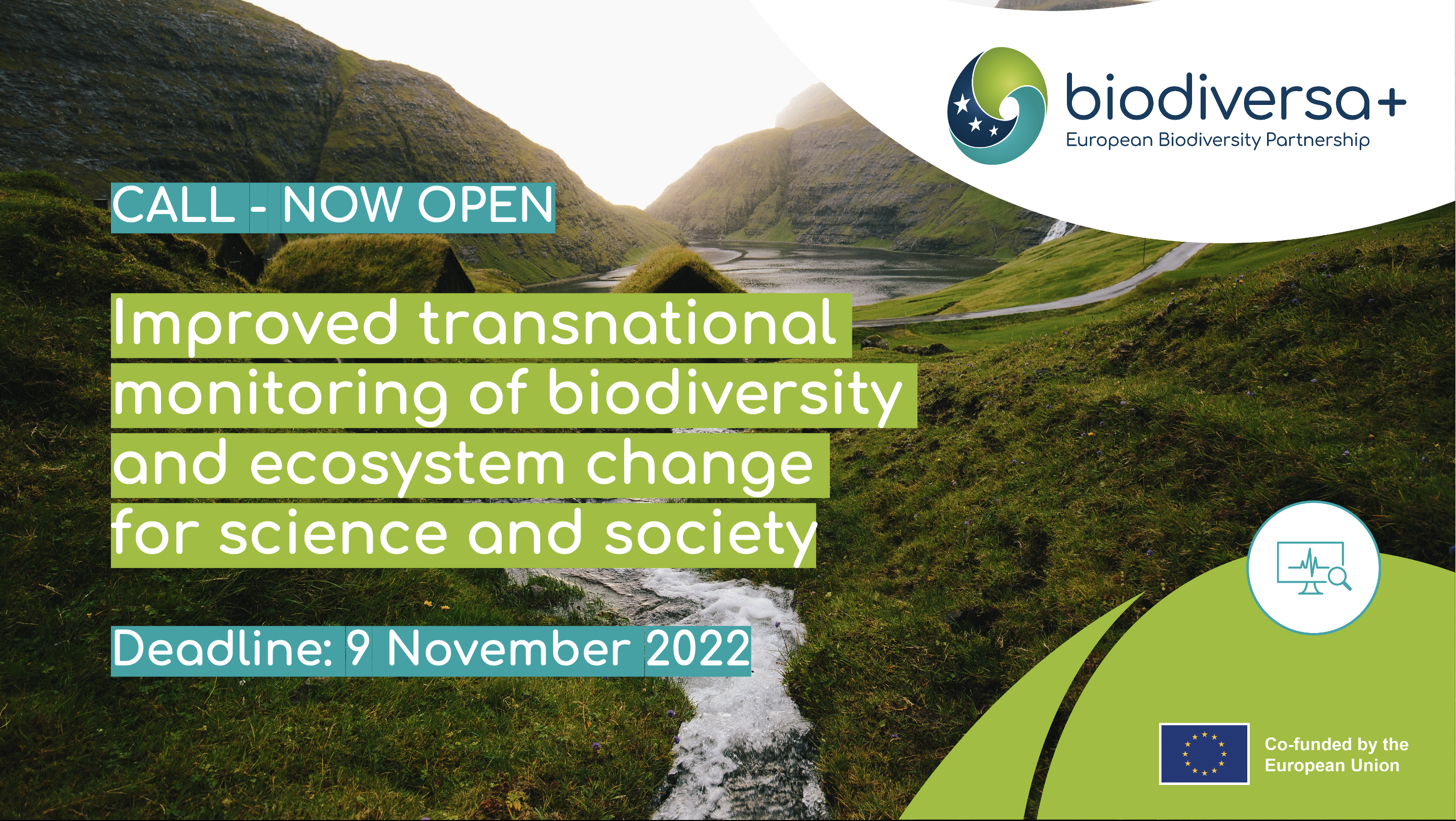 biodiversa+
European Biodiversity Partnership

CALL - NOW OPEN

Improved transnational monitoring of biodiversity and ecosystem change for science and society

Deadline: 9 November 2022

Co-funded by the European Union